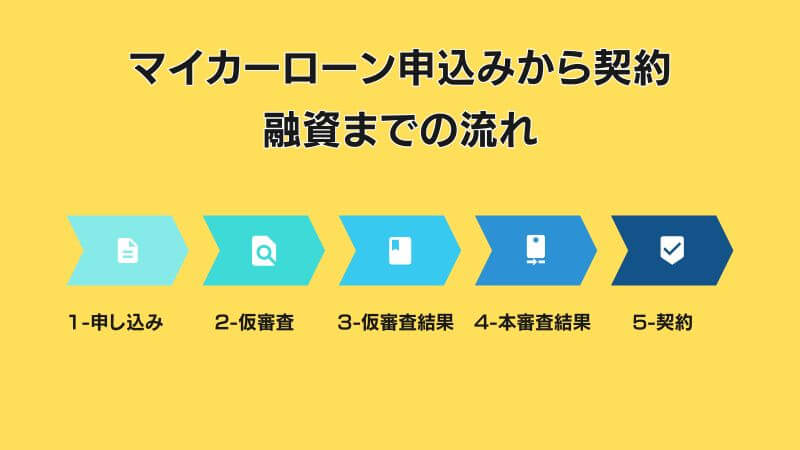 マイカーローン申込みから契約
融資までの流れ

1-申し込み

2-仮審査

3-仮審査結果

4-本審査結果

5-契約